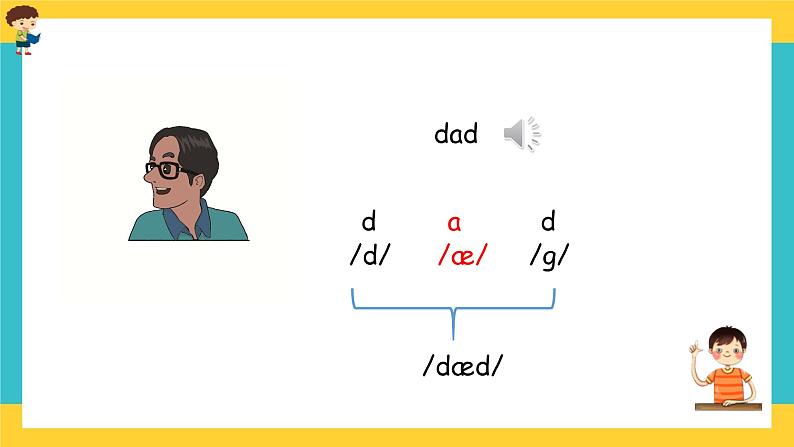 dad

d a d
/d/ /æ/ /g/

/dæd/